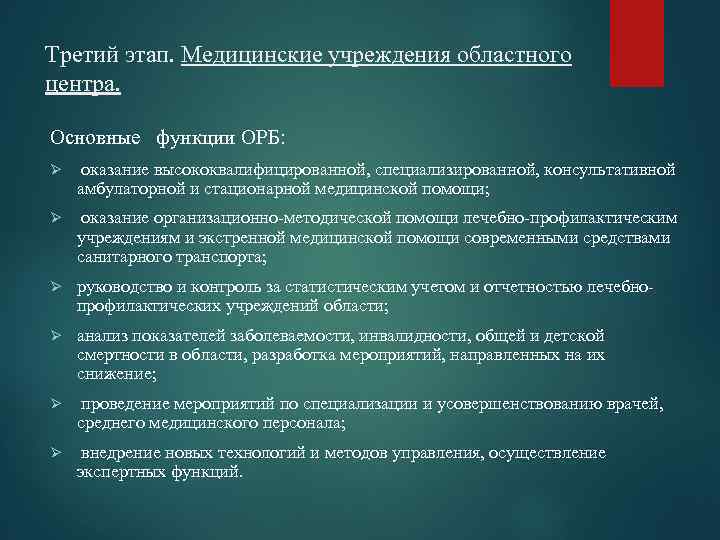 Третий этап. Медицинские учреждения областного центра.

Основные функции ОРБ:

➢ оказание высококвалифицированной, специализированной, консультативной амбулаторной и стационарной медицинской помощи;

➢ оказание организационно-методической помощи лечебно-профилактическим учреждениям и экстренной медицинской помощи современными средствами санитарного транспорта;

➢ руководство и контроль за статистическим учетом и отчетностью лечебно-профилактических учреждений области;

➢ анализ показателей заболеваемости, инвалидности, общей и детской смертности в области, разработка мероприятий, направленных на их снижение;

➢ проведение мероприятий по специализации и усовершенствованию врачей, среднего медицинского персонала;

➢ внедрение новых технологий и методов управления, осуществление экспертных функций.